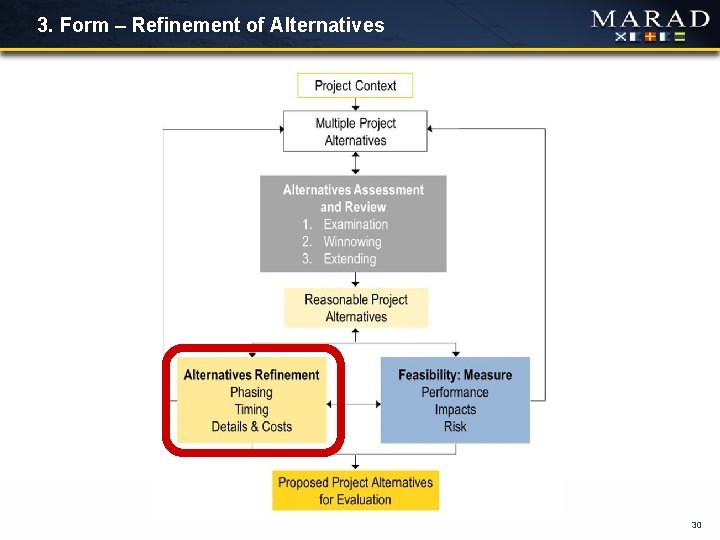 3. Form – Refinement of Alternatives

MARAD

Project Context

Multiple Project Alternatives

Alternatives Assessment and Review
1. Examination
2. Winnowing
3. Extending

Reasonable Project Alternatives

Alternatives Refinement
Phasing
Timing
Details & Costs

Feasibility: Measure
Performance
Impacts
Risk

Proposed Project Alternatives for Evaluation

30